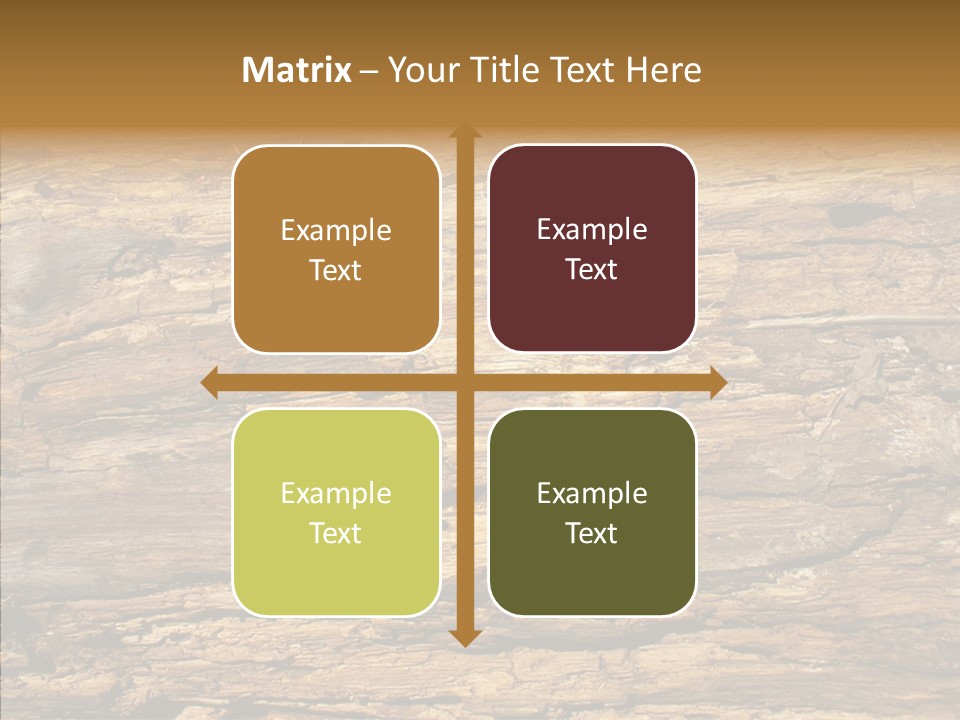 Matrix – Your Title Text Here

Example Text

Example Text

Example Text

Example Text